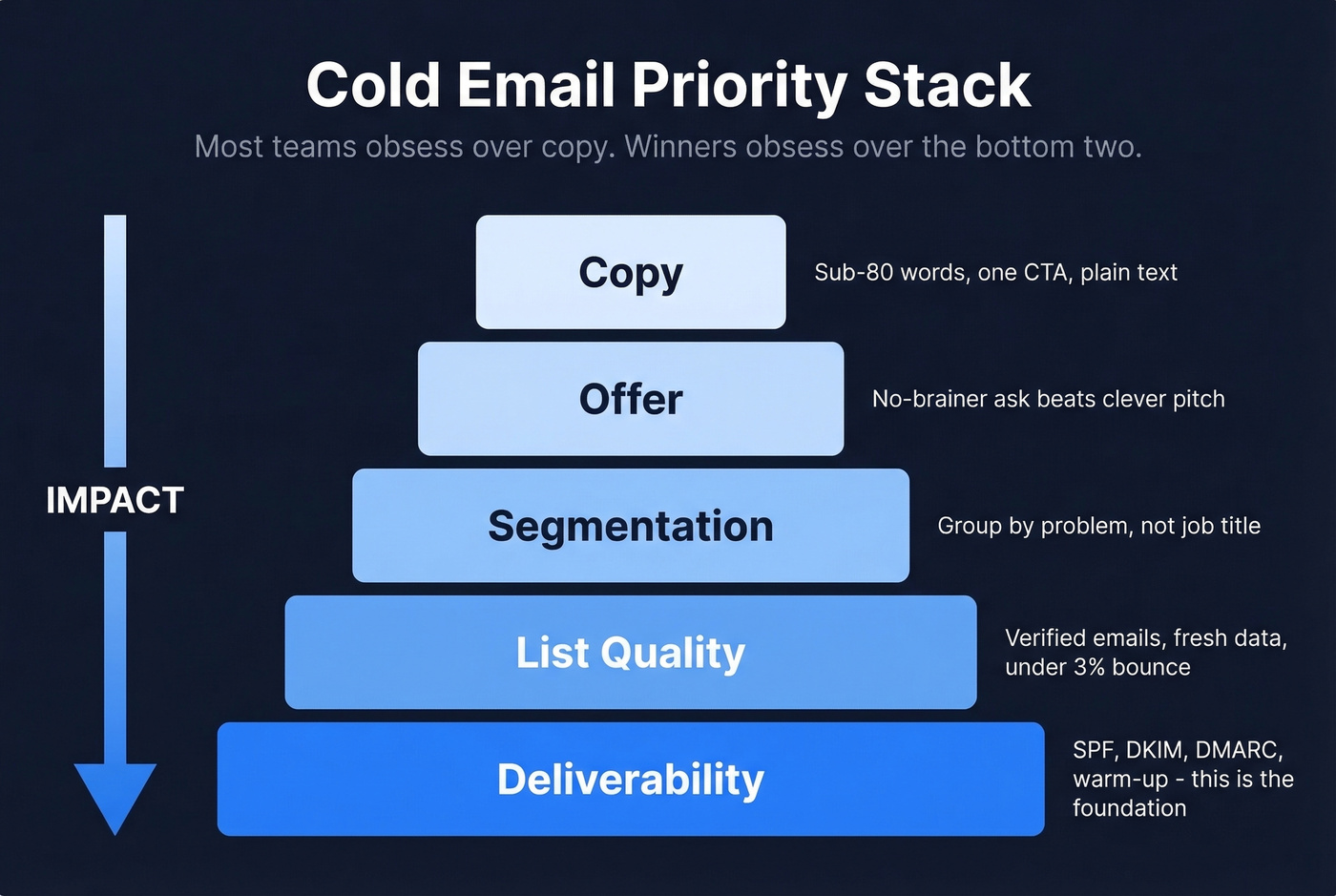 Cold Email Priority Stack

Most teams obsess over copy. Winners obsess over the bottom two.

IMPACT

Copy
Sub-80 words, one CTA, plain text

Offer
No-brainer ask beats clever pitch

Segmentation
Group by problem, not job title

List Quality
Verified emails, fresh data, under 3% bounce

Deliverability
SPF, DKIM, DMARC, warm-up - this is the foundation